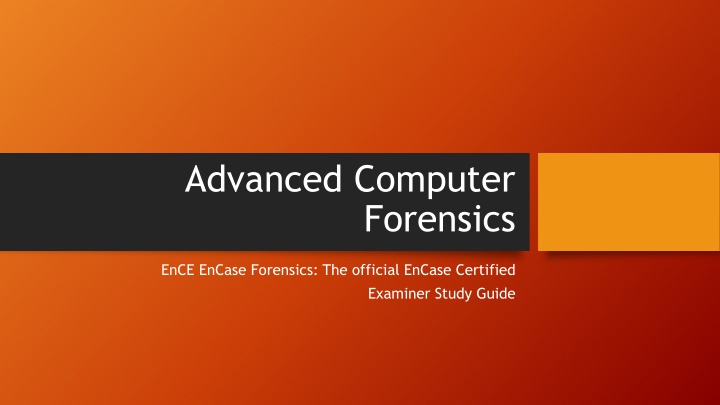 Advanced Computer Forensics

EnCE EnCase Forensics: The official EnCase Certified Examiner Study Guide